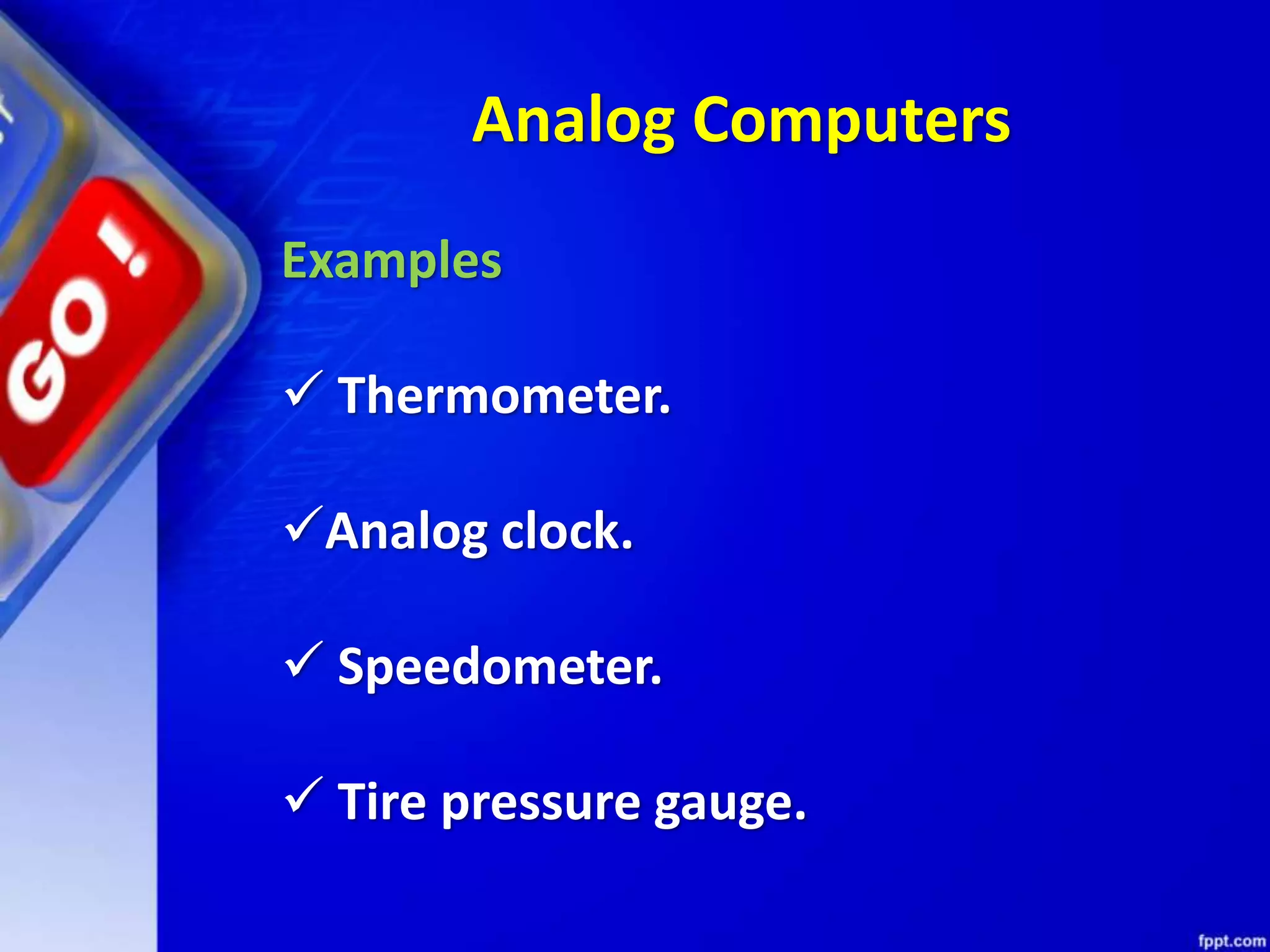 GO!

Analog Computers

Examples

✓ Thermometer.

✓Analog clock.

✓ Speedometer.

✓ Tire pressure gauge.

fppt.com